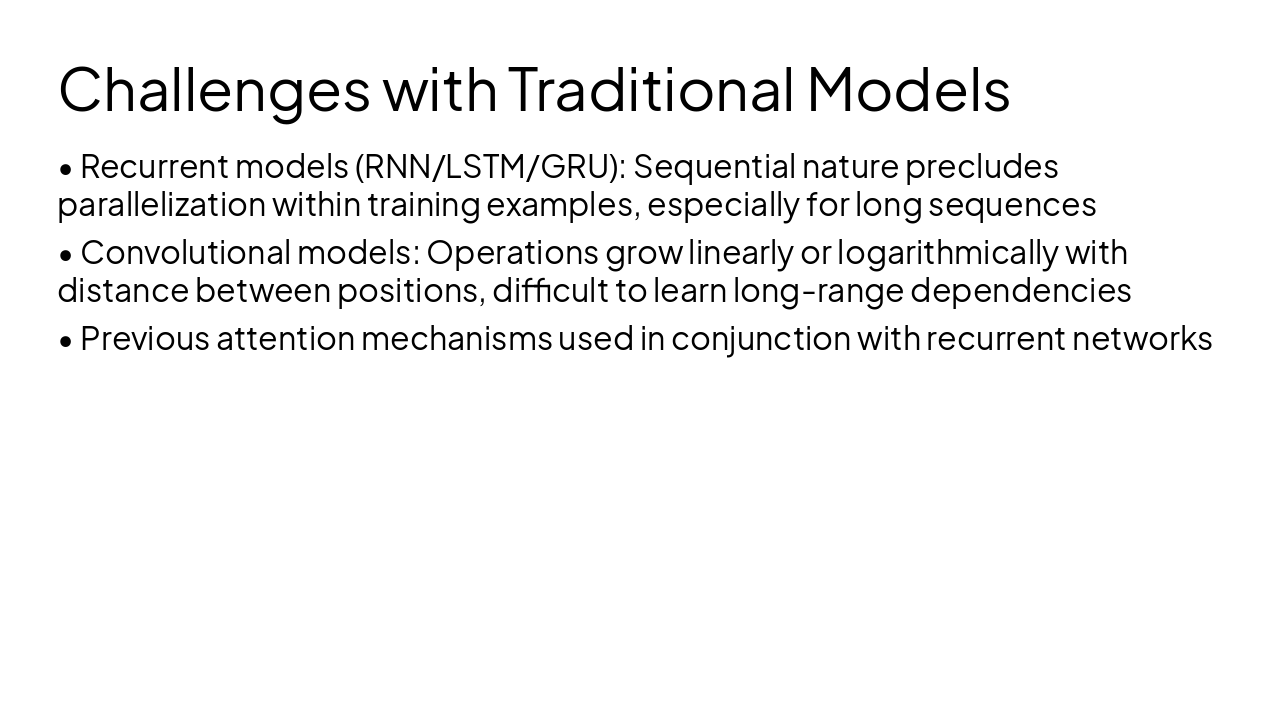 Challenges with Traditional Models

• Recurrent models (RNN/LSTM/GRU): Sequential nature precludes parallelization within training examples, especially for long sequences

• Convolutional models: Operations grow linearly or logarithmically with distance between positions, difficult to learn long-range dependencies

• Previous attention mechanisms used in conjunction with recurrent networks